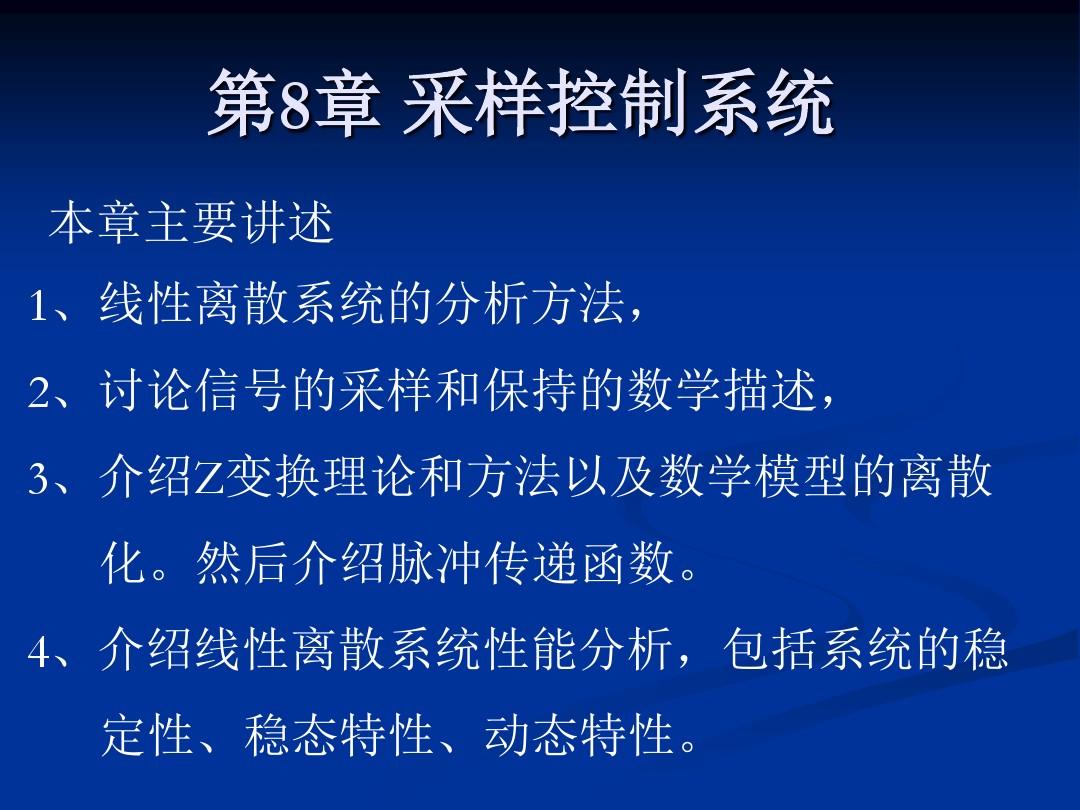 第8章 采样控制系统

本章主要讲述

1、线性离散系统的分析方法，

2、讨论信号的采样和保持的数学描述，

3、介绍Z变换理论和方法以及数学模型的离散化。然后介绍脉冲传递函数。

4、介绍线性离散系统性能分析，包括系统的稳定性、稳态特性、动态特性。